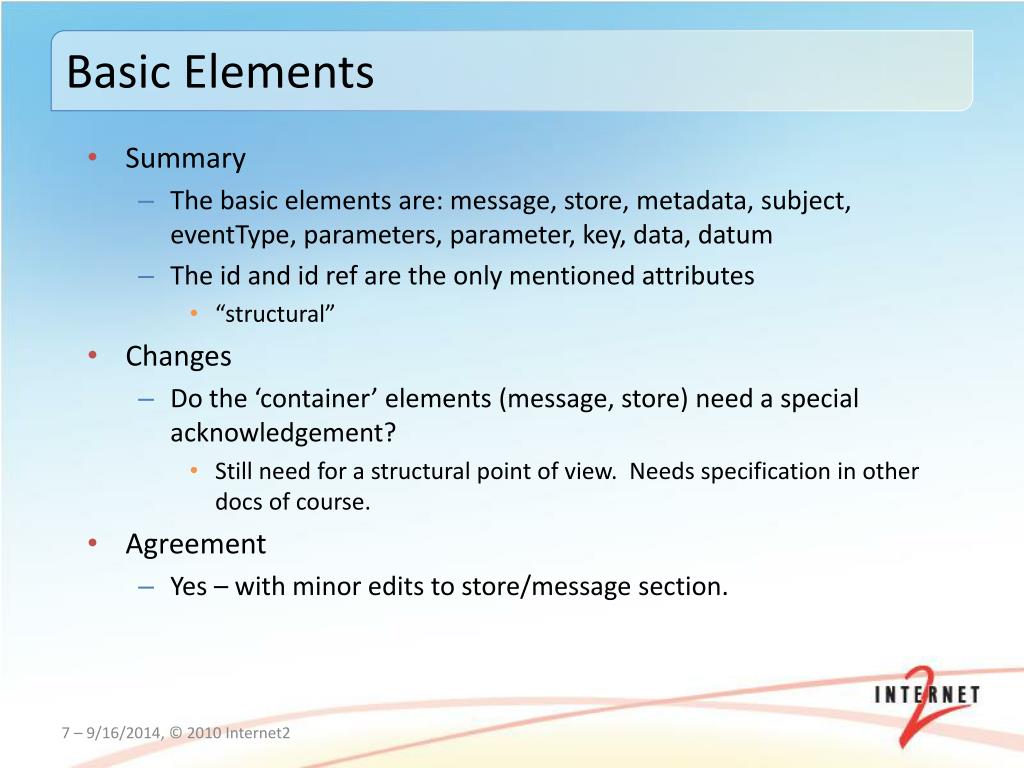 Basic Elements

• Summary
– The basic elements are: message, store, metadata, subject, eventType, parameters, parameter, key, data, datum
– The id and id ref are the only mentioned attributes
• “structural”
• Changes
– Do the ‘container’ elements (message, store) need a special acknowledgement?
• Still need for a structural point of view. Needs specification in other docs of course.
• Agreement
– Yes – with minor edits to store/message section.

7 – 9/16/2014, © 2010 Internet2

INTERNET 2